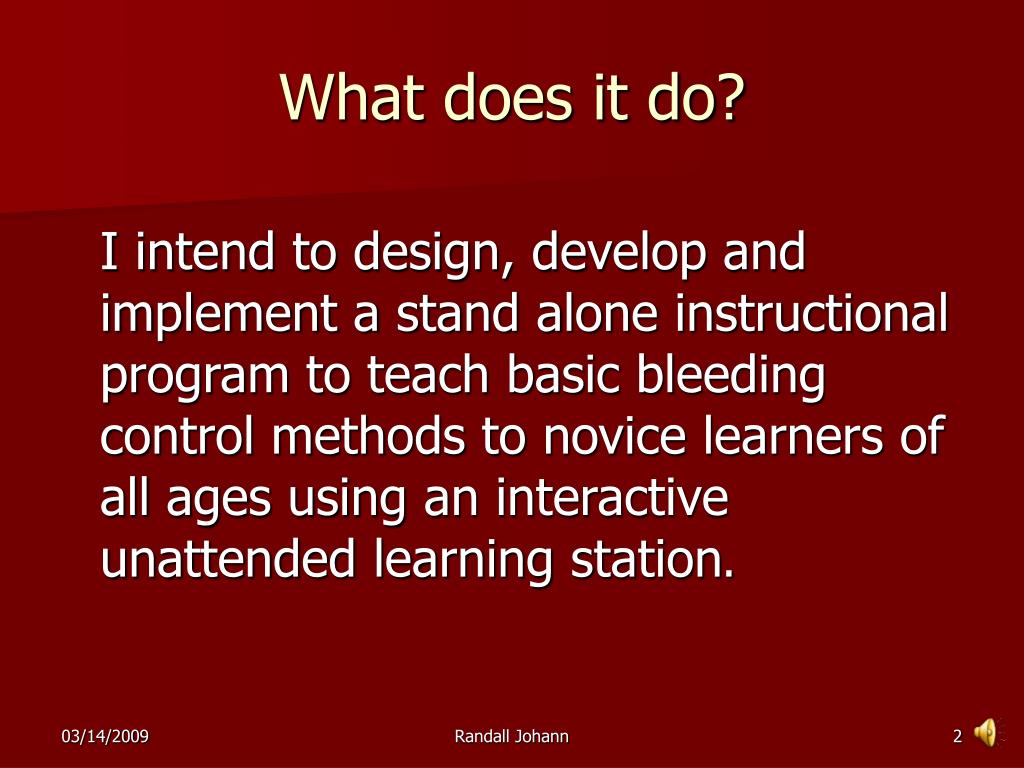 What does it do?

I intend to design, develop and implement a stand alone instructional program to teach basic bleeding control methods to novice learners of all ages using an interactive unattended learning station.

03/14/2009

Randall Johann

2